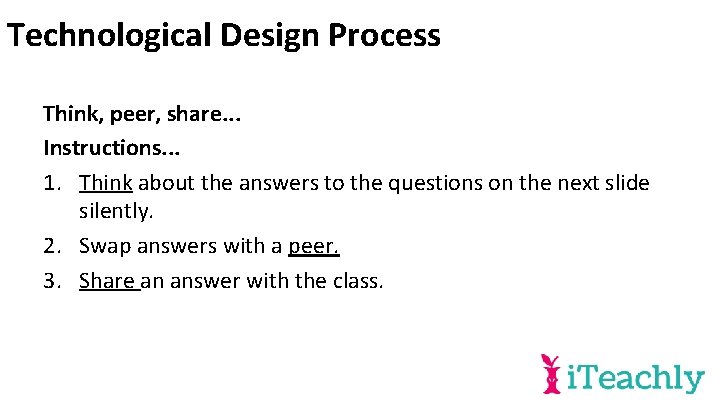 Technological Design Process

Think, peer, share...

Instructions...

1. Think about the answers to the questions on the next slide silently.
2. Swap answers with a peer.
3. Share an answer with the class.

iTeachly